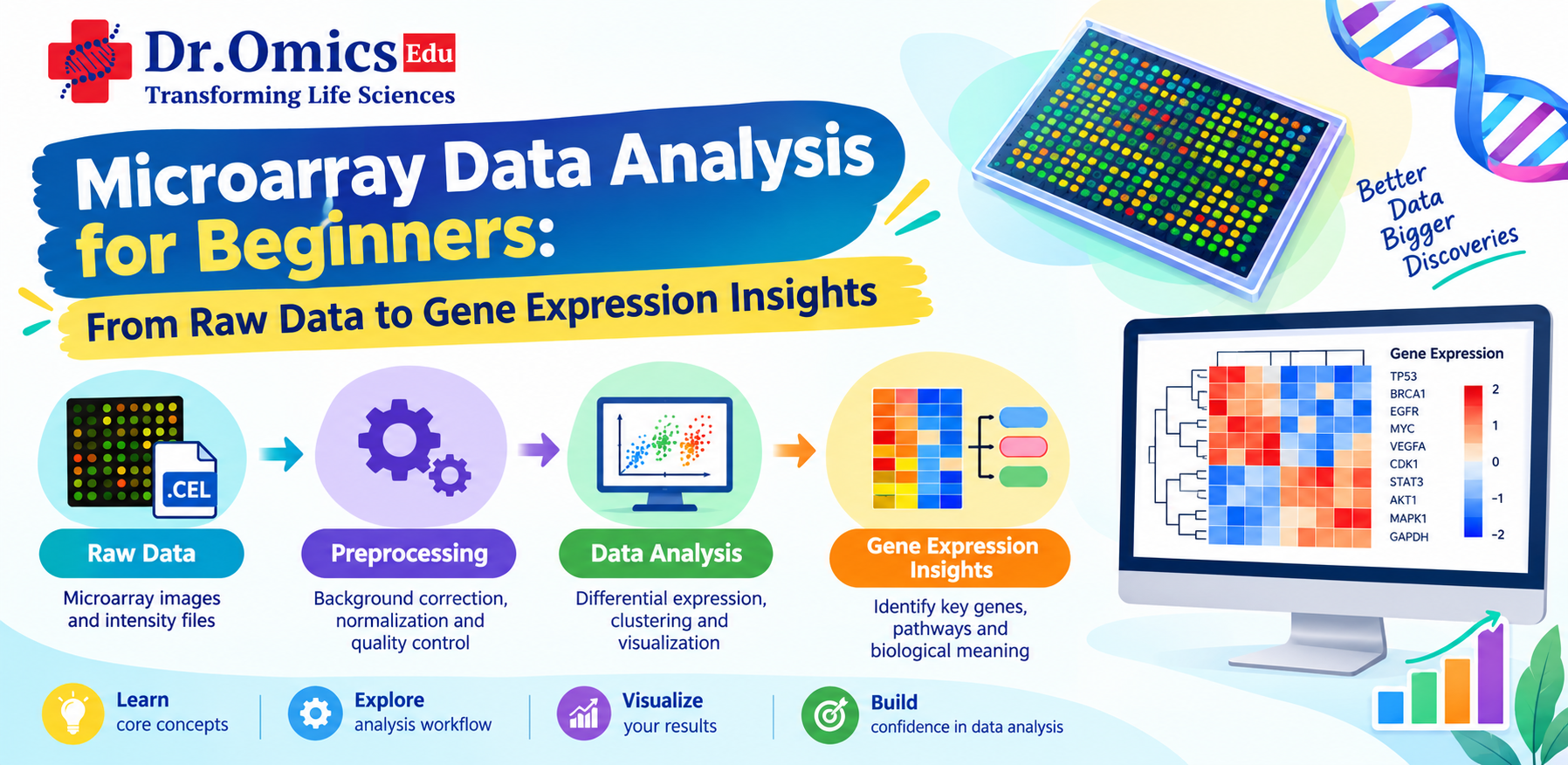 Dr.Omics Edu
Transforming Life Sciences

Microarray Data Analysis for Beginners:

From Raw Data to Gene Expression Insights

Better Data Bigger Discoveries

.CEL

Raw Data

Microarray images and intensity files

Preprocessing

Background correction, normalization and quality control

Data Analysis

Differential expression, clustering and visualization

Gene Expression Insights

Identify key genes, pathways and biological meaning

Gene Expression
TP53
BRCA1
EGFR
MYC
VEGFA
CDK1
STAT3
AKT1
MAPK1
GAPDH

2
1
0
-1
-2

Learn
core concepts

Explore
analysis workflow

Visualize
your results

Build
confidence in data analysis